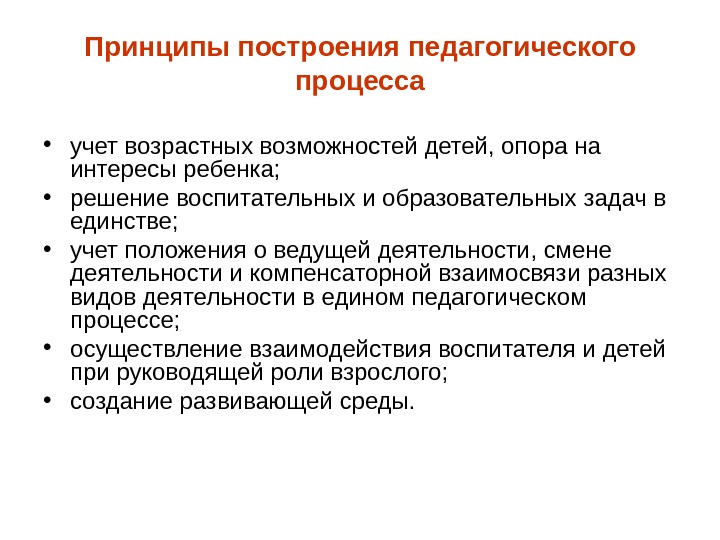 Принципы построения педагогического процесса

• учет возрастных возможностей детей, опора на интересы ребенка;
• решение воспитательных и образовательных задач в единстве;
• учет положения о ведущей деятельности, смене деятельности и компенсаторной взаимосвязи разных видов деятельности в едином педагогическом процессе;
• осуществление взаимодействия воспитателя и детей при руководящей роли взрослого;
• создание развивающей среды.